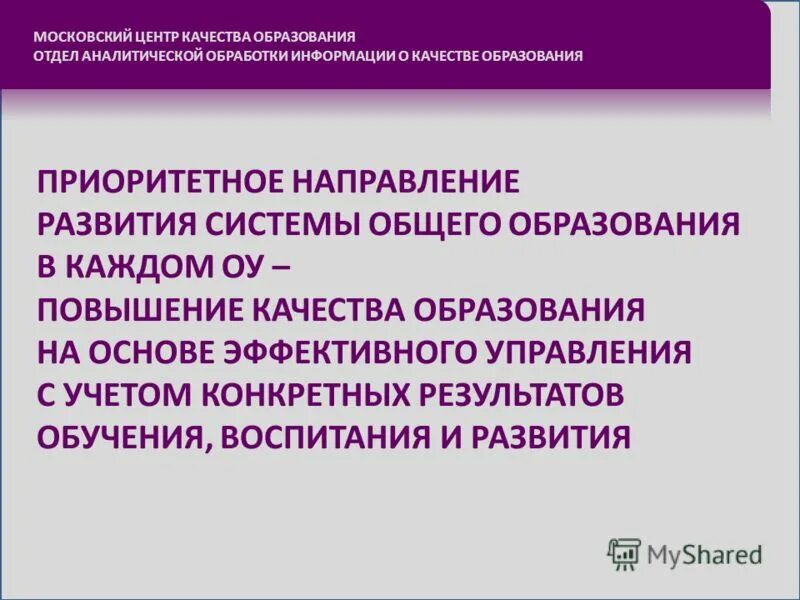 МОСКОВСКИЙ ЦЕНТР КАЧЕСТВА ОБРАЗОВАНИЯ
ОТДЕЛ АНАЛИТИЧЕСКОЙ ОБРАБОТКИ ИНФОРМАЦИИ О КАЧЕСТВЕ ОБРАЗОВАНИЯ

ПРИОРИТЕТНОЕ НАПРАВЛЕНИЕ РАЗВИТИЯ СИСТЕМЫ ОБЩЕГО ОБРАЗОВАНИЯ В КАЖДОМ ОУ – ПОВЫШЕНИЕ КАЧЕСТВА ОБРАЗОВАНИЯ НА ОСНОВЕ ЭФФЕКТИВНОГО УПРАВЛЕНИЯ С УЧЕТОМ КОНКРЕТНЫХ РЕЗУЛЬТАТОВ ОБУЧЕНИЯ, ВОСПИТАНИЯ И РАЗВИТИЯ

MyShared